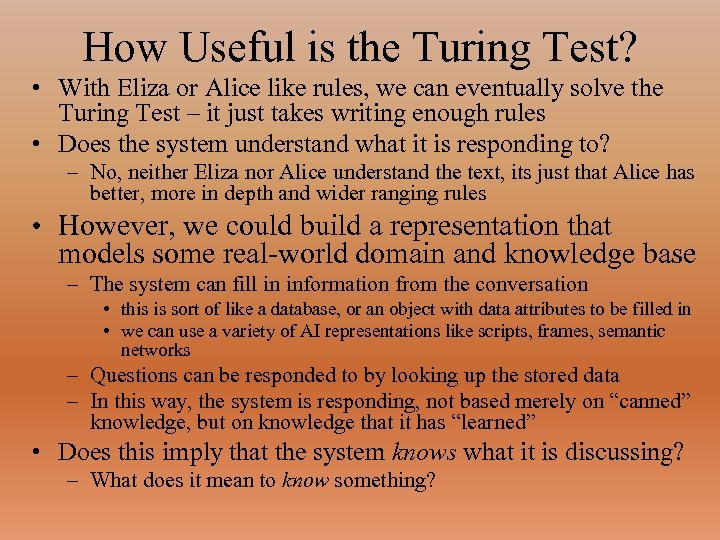 How Useful is the Turing Test?

• With Eliza or Alice like rules, we can eventually solve the Turing Test – it just takes writing enough rules

• Does the system understand what it is responding to?
– No, neither Eliza nor Alice understand the text, its just that Alice has better, more in depth and wider ranging rules

• However, we could build a representation that models some real-world domain and knowledge base
– The system can fill in information from the conversation
• this is sort of like a database, or an object with data attributes to be filled in
• we can use a variety of AI representations like scripts, frames, semantic networks
– Questions can be responded to by looking up the stored data
– In this way, the system is responding, not based merely on “canned” knowledge, but on knowledge that it has “learned”

• Does this imply that the system knows what it is discussing?
– What does it mean to know something?